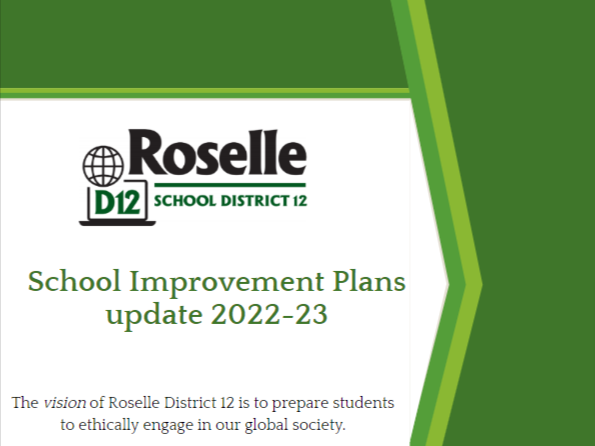 Roselle
D12
SCHOOL DISTRICT 12

School Improvement Plans update 2022-23

The vision of Roselle District 12 is to prepare students to ethically engage in our global society.